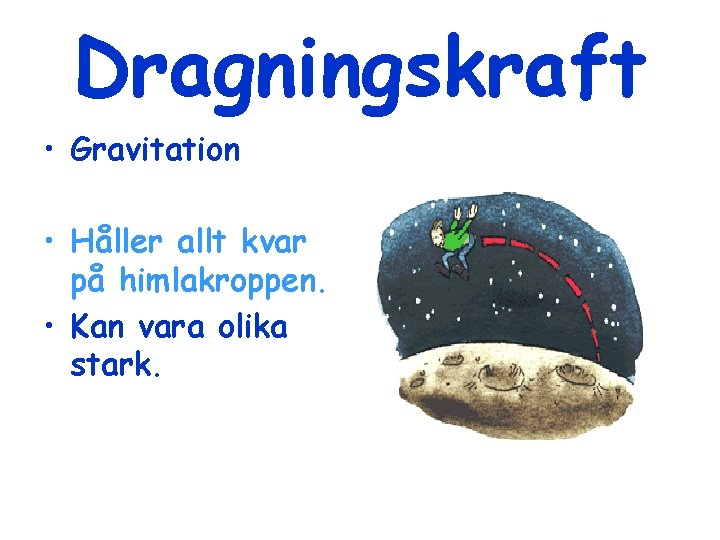 Dragningskraft

• Gravitation

• Håller allt kvar på himlakroppen.

• Kan vara olika stark.